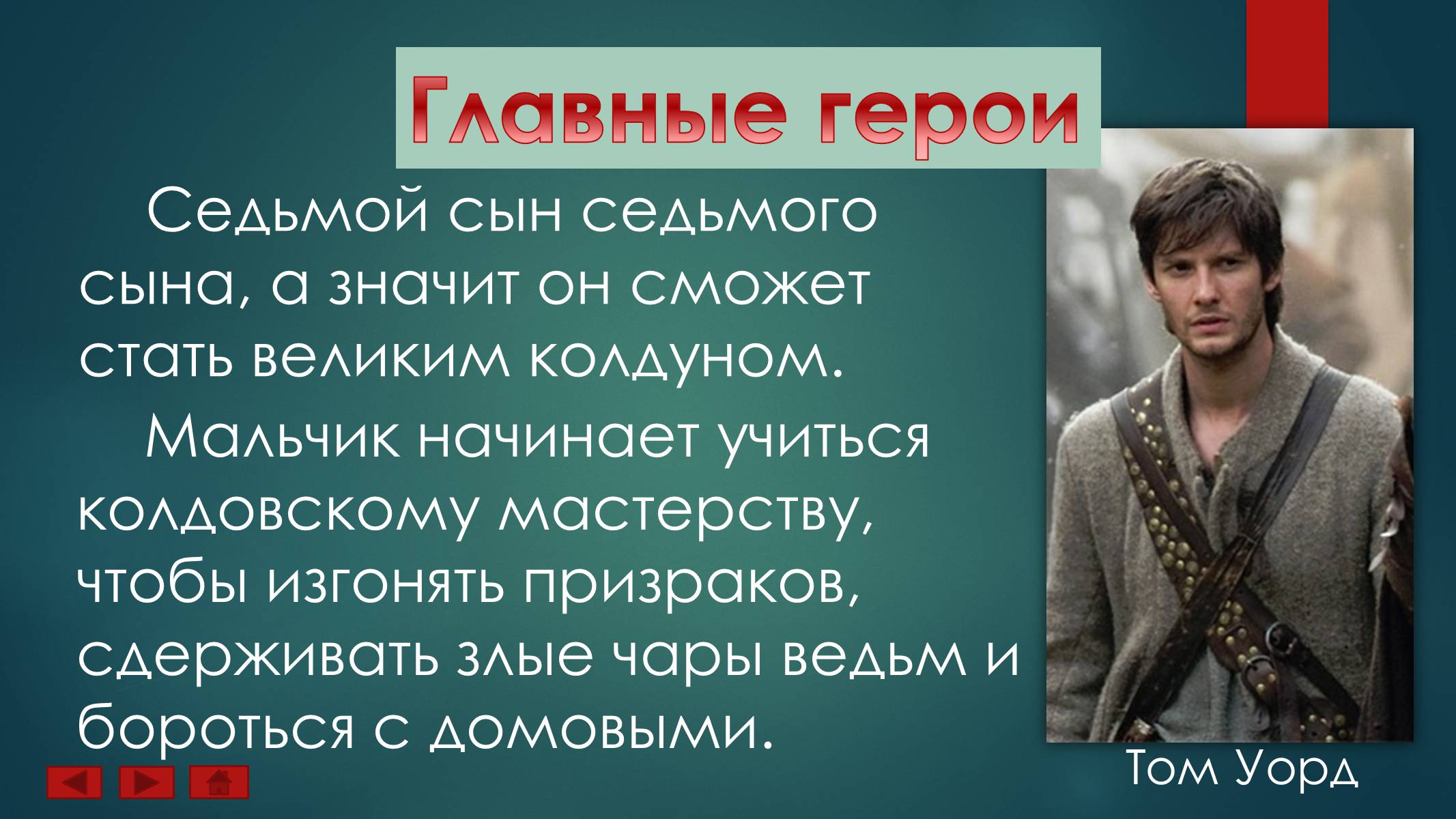 Главные герои

Седьмой сын седьмого сына, а значит он сможет стать великим колдуном.

Мальчик начинает учиться колдовскому мастерству, чтобы изгонять призраков, сдерживать злые чары ведьм и бороться с домовыми.

Том Уорд